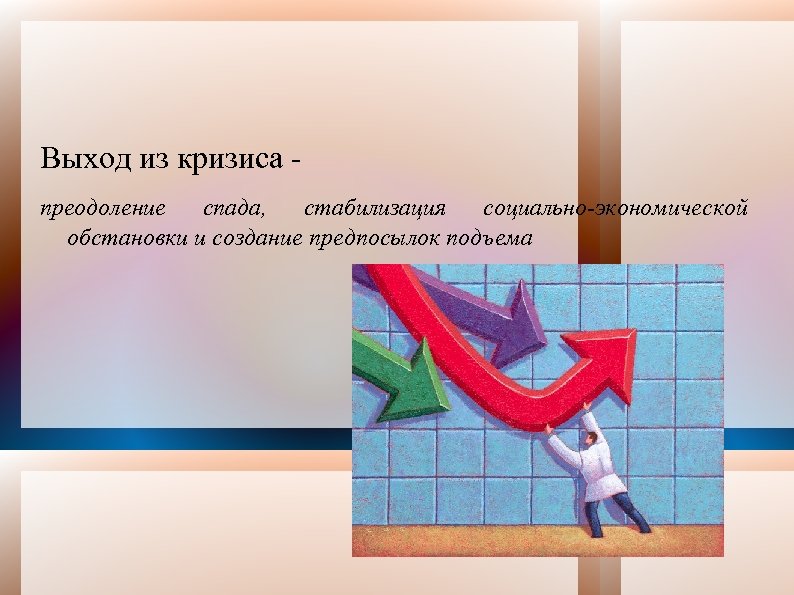 Выход из кризиса -

преодоление спада, стабилизация социально-экономической обстановки и создание предпосылок подъема